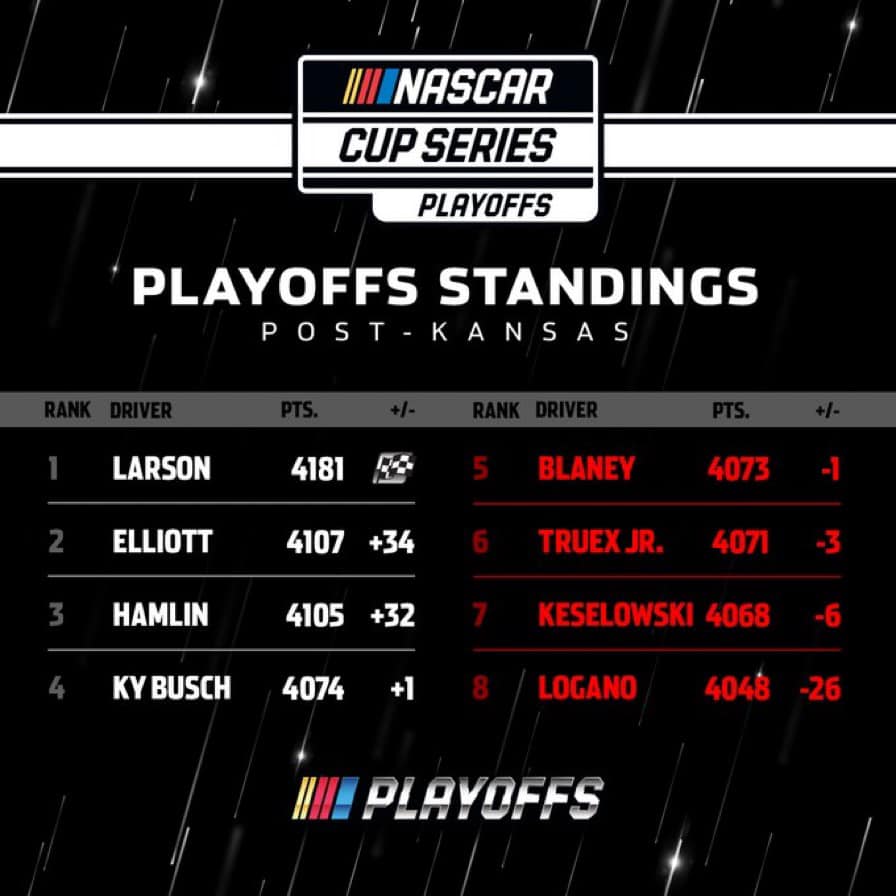 NASCAR
CUP SERIES
PLAYOFFS

PLAYOFFS STANDINGS
POST-KANSAS

| RANK | DRIVER | PTS. | +/- |
|---|---|---|---|
| 1 | LARSON | 4181 | |
| 2 | ELLIOTT | 4107 | +34 |
| 3 | HAMLIN | 4105 | +32 |
| 4 | KY BUSCH | 4074 | +1 |

| RANK | DRIVER | PTS. | +/- |
|---|---|---|---|
| 5 | BLANEY | 4073 | -1 |
| 6 | TRUEX JR. | 4071 | -3 |
| 7 | KESELOWSKI | 4068 | -6 |
| 8 | LOGANO | 4048 | -26 |

PLAYOFFS